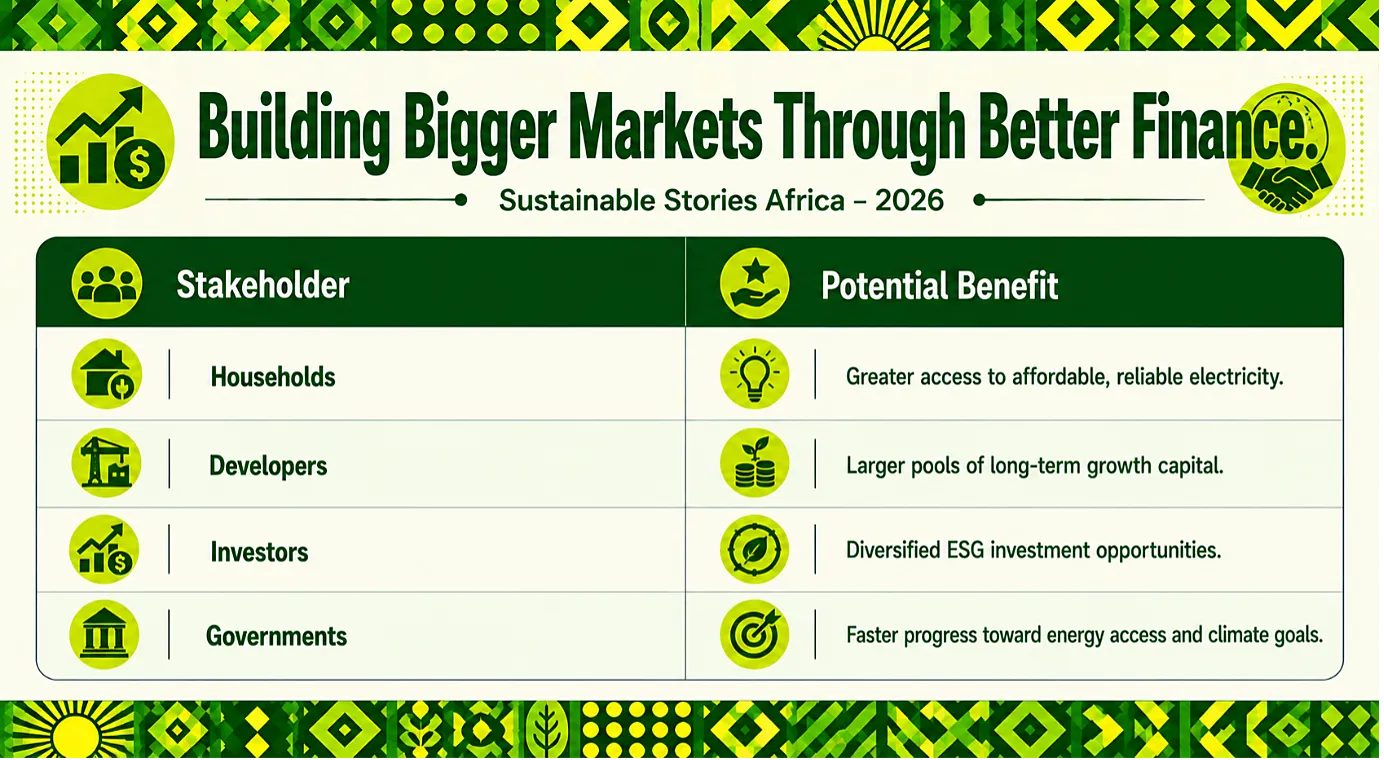 Building Bigger Markets Through Better Finance.

Sustainable Stories Africa – 2026

| Stakeholder | Potential Benefit |
|---|---|
| Households | Greater access to affordable, reliable electricity. |
| Developers | Larger pools of long-term growth capital. |
| Investors | Diversified ESG investment opportunities. |
| Governments | Faster progress toward energy access and climate goals. |